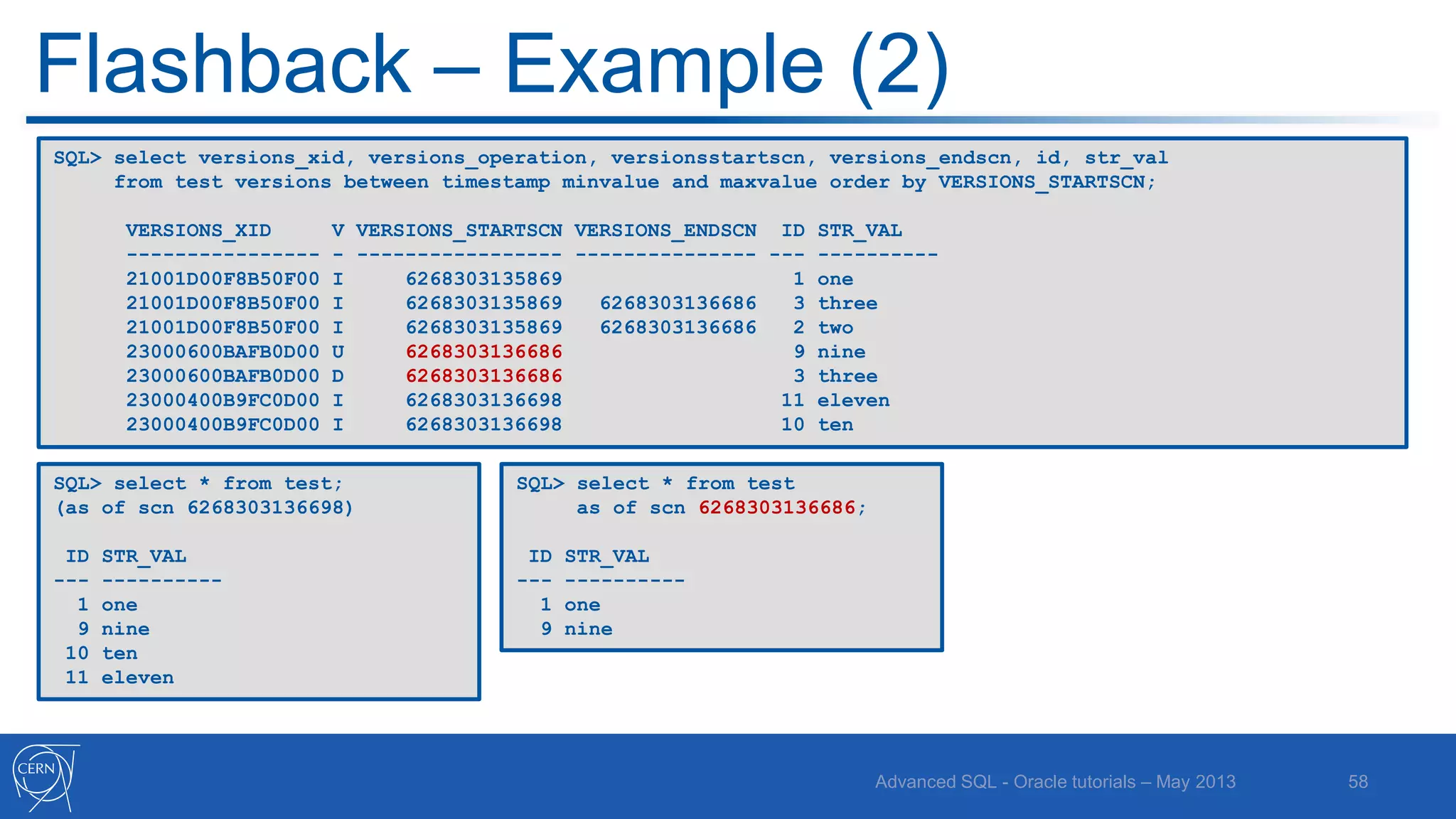 Flashback – Example (2)

SQL> select versions_xid, versions_operation, versionsstartscn, versions_endscn, id, str_val
from test versions between timestamp minvalue and maxvalue order by VERSIONS_STARTSCN;

| VERSIONS_XID | V | VERSIONS_STARTSCN | VERSIONS_ENDSCN | ID | STR_VAL |
|---|---|---|---|---|---|
| 21001D00F8B50F00 | I | 6268303135869 | | 1 | one |
| 21001D00F8B50F00 | I | 6268303135869 | 6268303136686 | 3 | three |
| 21001D00F8B50F00 | I | 6268303135869 | 6268303136686 | 2 | two |
| 23000600BAFB0D00 | U | 6268303136686 | | 9 | nine |
| 23000600BAFB0D00 | D | 6268303136686 | | 3 | three |
| 23000400B9FC0D00 | I | 6268303136698 | | 11 | eleven |
| 23000400B9FC0D00 | I | 6268303136698 | | 10 | ten |

SQL> select * from test;
(as of scn 6268303136698)

| ID | STR_VAL |
|---|---|
| 1 | one |
| 9 | nine |
| 10 | ten |
| 11 | eleven |

SQL> select * from test
as of scn 6268303136686;

| ID | STR_VAL |
|---|---|
| 1 | one |
| 9 | nine |

CERN

Advanced SQL - Oracle tutorials – May 2013

58